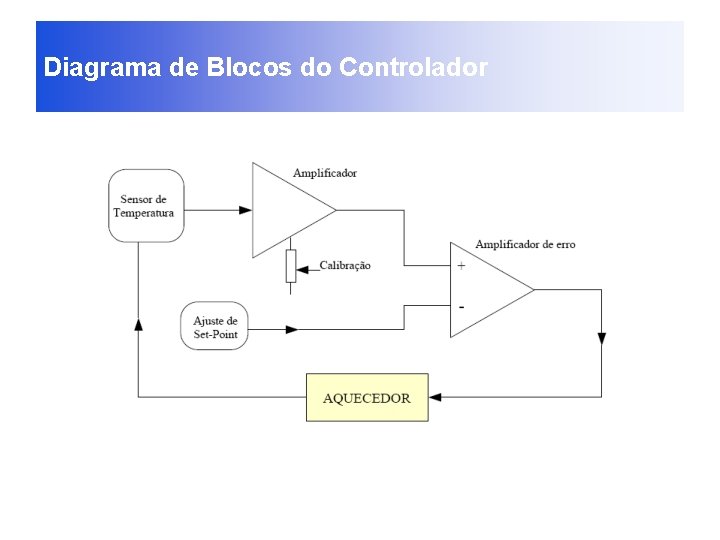 Diagrama de Blocos do Controlador

Sensor de Temperatura

Amplificador

Calibração

Amplificador de erro

+

-

Ajuste de Set-Point

AQUECEDOR